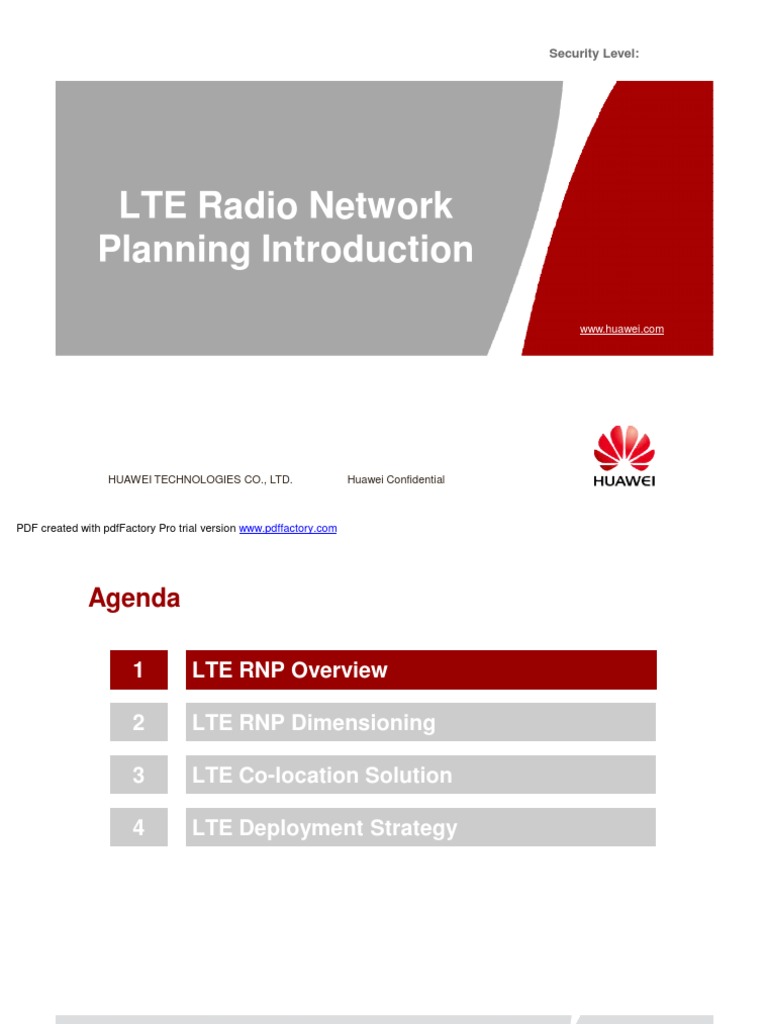 Security Level:

LTE Radio Network Planning Introduction

www.huawei.com

HUAWEI TECHNOLOGIES CO., LTD.

Huawei Confidential

HUAWEI

PDF created with pdfFactory Pro trial version www.pdffactory.com

Agenda

1 LTE RNP Overview

2 LTE RNP Dimensioning

3 LTE Co-location Solution

4 LTE Deployment Strategy